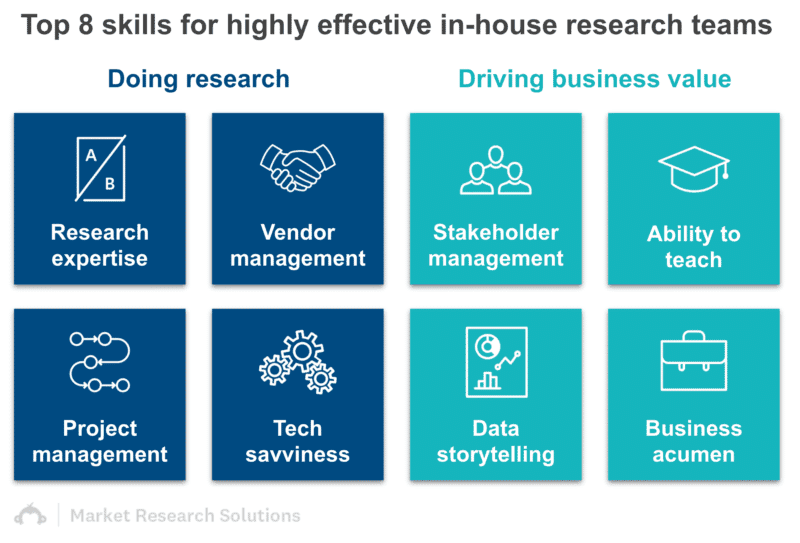 Top 8 skills for highly effective in-house research teams

Doing research

A
B

Research expertise

Vendor management

Project management

Tech savviness

Driving business value

Stakeholder management

Ability to teach

Data storytelling

Business acumen

Market Research Solutions